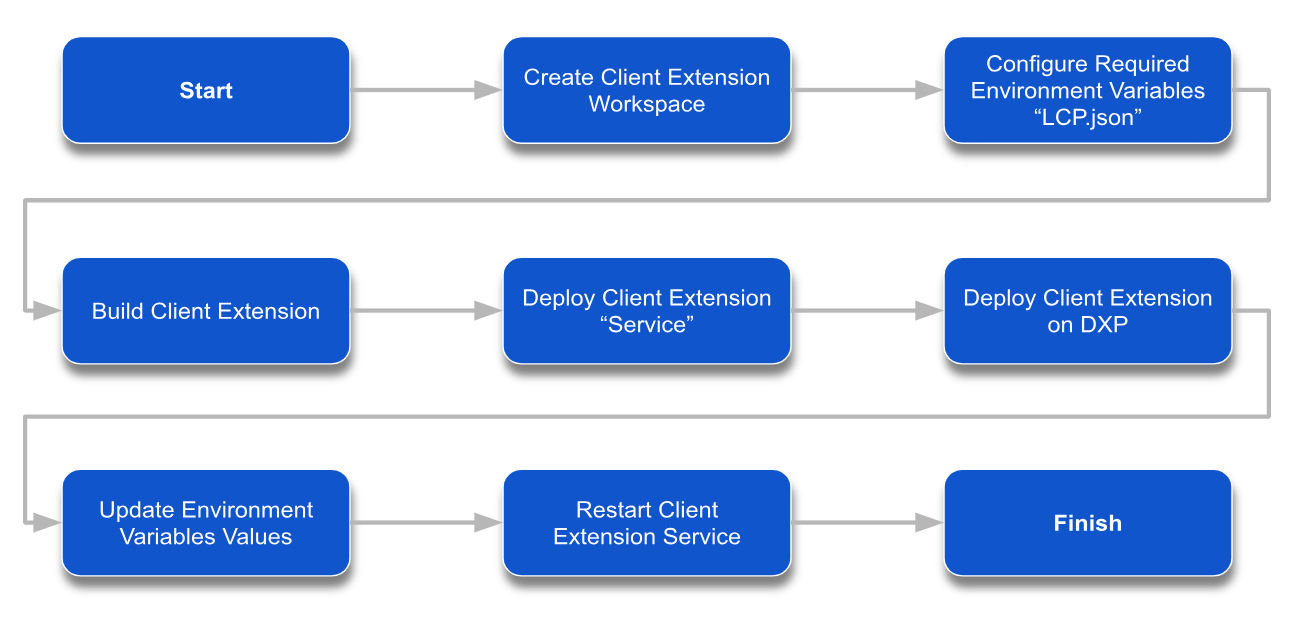 Start

Create Client Extension Workspace

Configure Required Environment Variables “LCP.json”

Build Client Extension

Deploy Client Extension “Service”

Deploy Client Extension on DXP

Update Environment Variables Values

Restart Client Extension Service

Finish